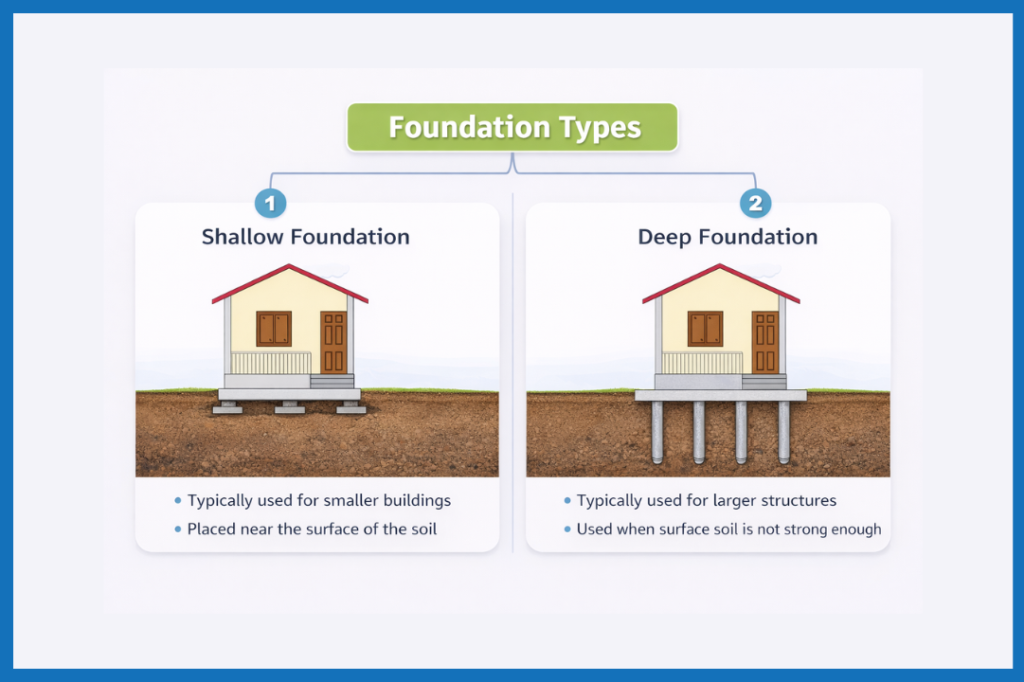 Foundation Types

1

Shallow Foundation

• Typically used for smaller buildings
• Placed near the surface of the soil

2

Deep Foundation

• Typically used for larger structures
• Used when surface soil is not strong enough